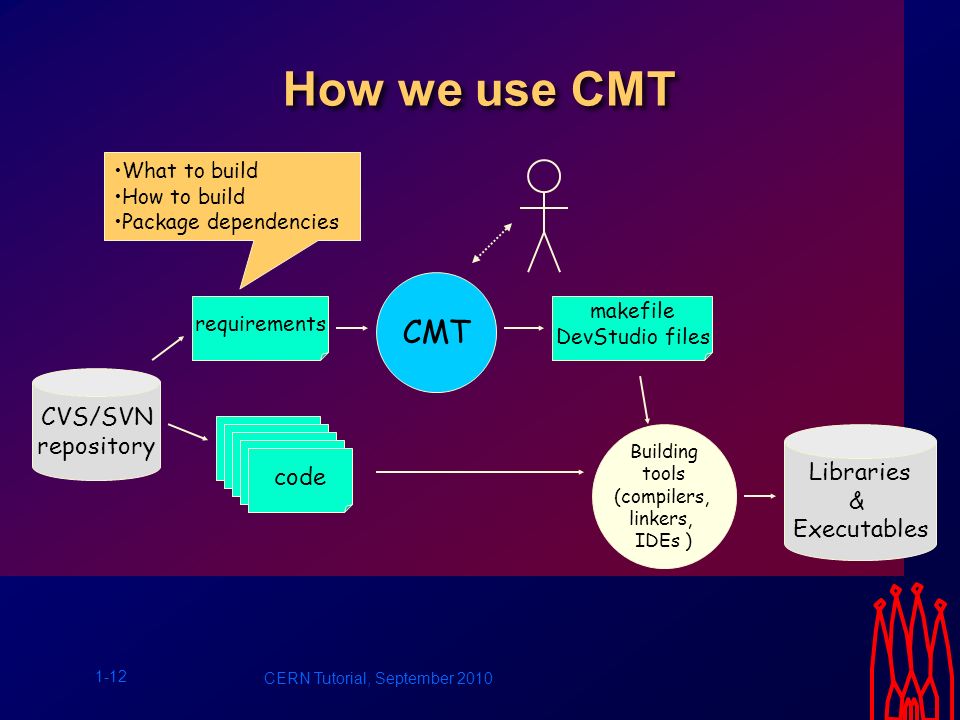 How we use CMT

•What to build
•How to build
•Package dependencies

requirements

CMT

makefile
DevStudio files

CVS/SVN
repository

code

Building
tools
(compilers,
linkers,
IDEs )

Libraries
&
Executables

1-12

CERN Tutorial, September 2010